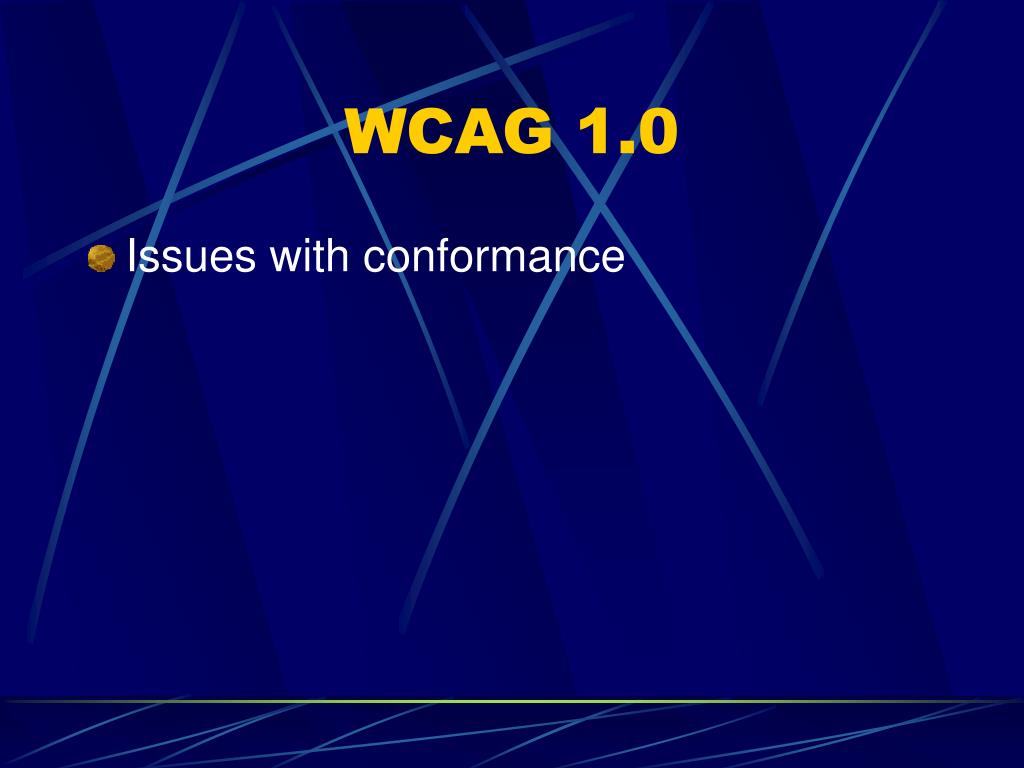 WCAG 1.0

Issues with conformance